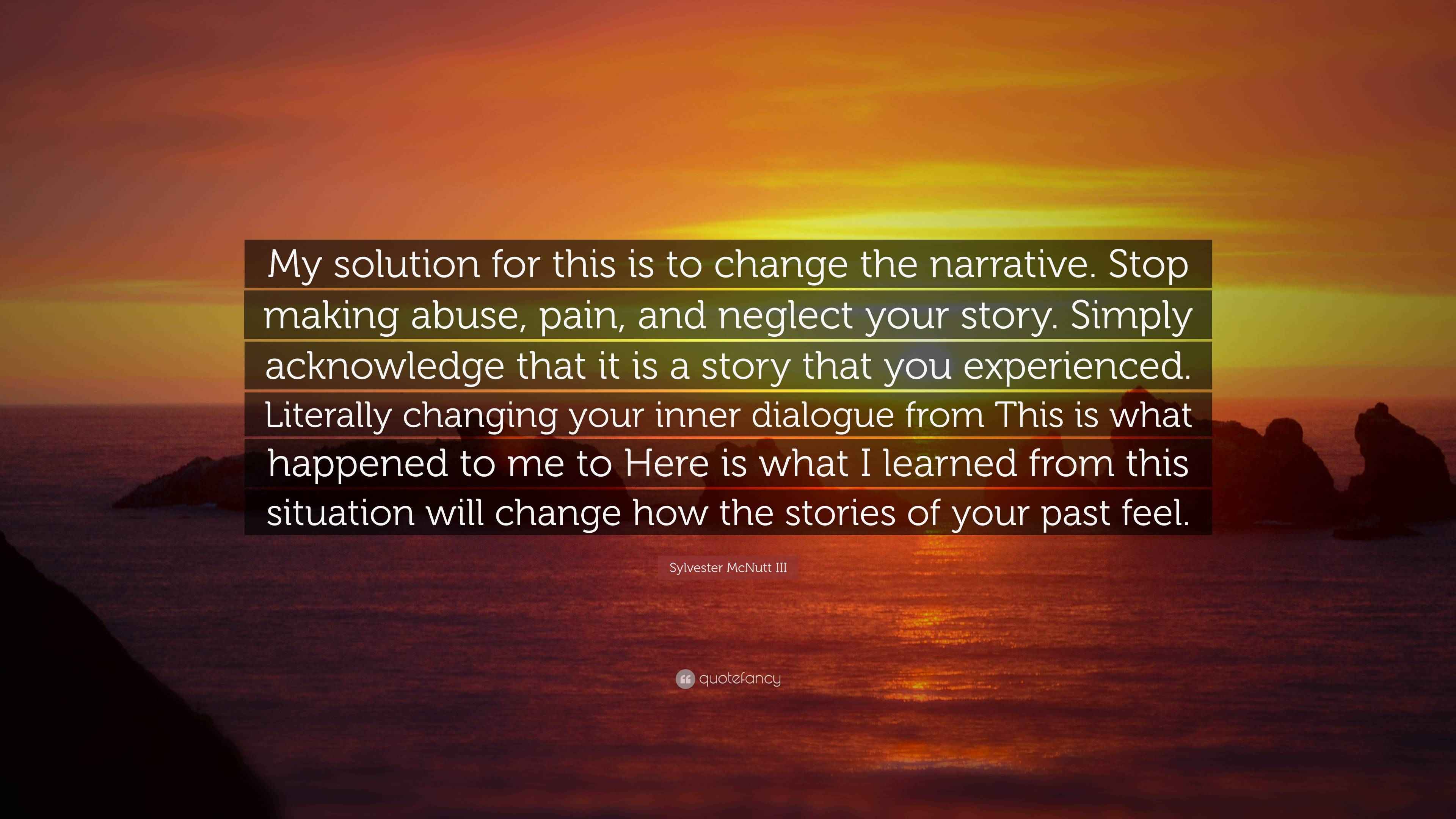 My solution for this is to change the narrative. Stop making abuse, pain, and neglect your story. Simply acknowledge that it is a story that you experienced. Literally changing your inner dialogue from This is what happened to me to Here is what I learned from this situation will change how the stories of your past feel.

Sylvester McNutt III

quotefancy